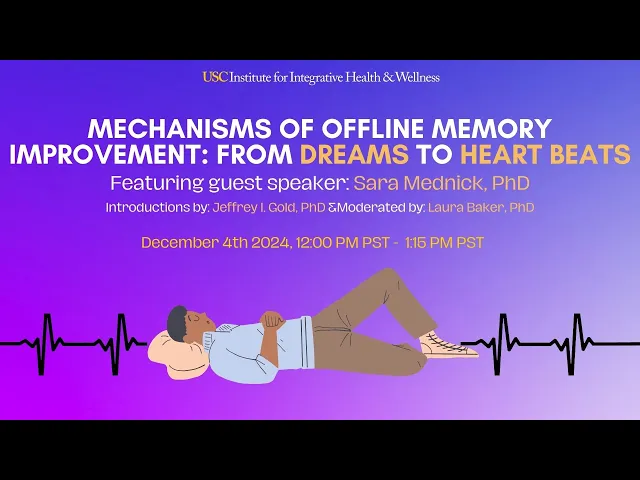 USC Institute for Integrative Health & Wellness

MECHANISMS OF OFFLINE MEMORY IMPROVEMENT: FROM DREAMS TO HEART BEATS

Featuring guest speaker: Sara Mednick, PhD

Introductions by: Jeffrey I. Gold, PhD &Moderated by: Laura Baker, PhD

December 4th 2024, 12:00 PM PST - 1:15 PM PST